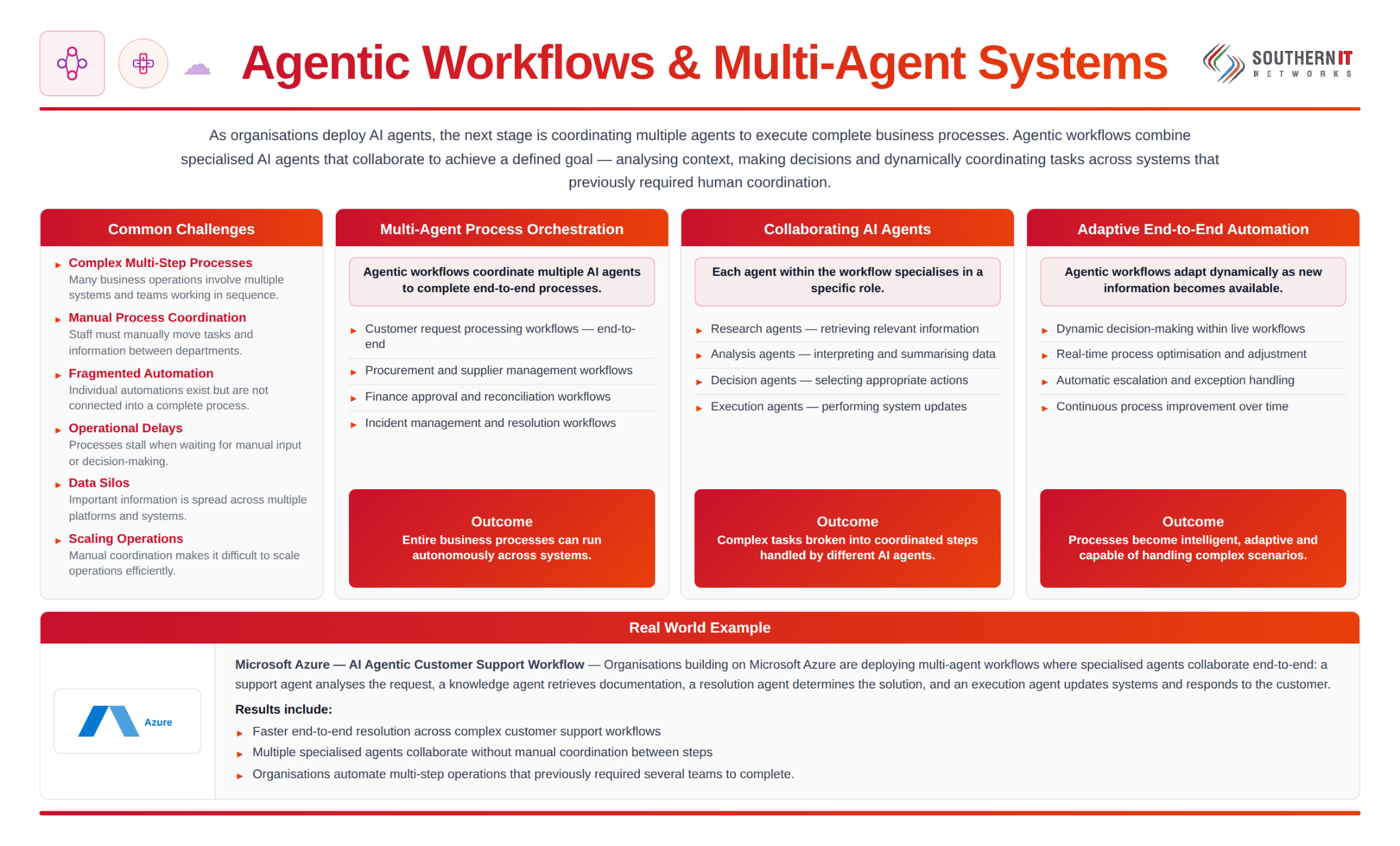 Agentic Workflows & Multi-Agent Systems

SOUTHERN IT
NETWORKS

As organisations deploy AI agents, the next stage is coordinating multiple agents to execute complete business processes. Agentic workflows combine specialised AI agents that collaborate to achieve a defined goal — analysing context, making decisions and dynamically coordinating tasks across systems that previously required human coordination.

Common Challenges

Complex Multi-Step Processes
Many business operations involve multiple systems and teams working in sequence.

Manual Process Coordination
Staff must manually move tasks and information between departments.

Fragmented Automation
Individual automations exist but are not connected into a complete process.

Operational Delays
Processes stall when waiting for manual input or decision-making.

Data Silos
Important information is spread across multiple platforms and systems.

Scaling Operations
Manual coordination makes it difficult to scale operations efficiently.

Multi-Agent Process Orchestration

Agentic workflows coordinate multiple AI agents to complete end-to-end processes.

Customer request processing workflows — end-to-end
Procurement and supplier management workflows
Finance approval and reconciliation workflows
Incident management and resolution workflows

Outcome
Entire business processes can run autonomously across systems.

Collaborating AI Agents

Each agent within the workflow specialises in a specific role.

Research agents — retrieving relevant information
Analysis agents — interpreting and summarising data
Decision agents — selecting appropriate actions
Execution agents — performing system updates

Outcome
Complex tasks broken into coordinated steps handled by different AI agents.

Adaptive End-to-End Automation

Agentic workflows adapt dynamically as new information becomes available.

Dynamic decision-making within live workflows
Real-time process optimisation and adjustment
Automatic escalation and exception handling
Continuous process improvement over time

Outcome
Processes become intelligent, adaptive and capable of handling complex scenarios.

Real World Example

Azure

Microsoft Azure — AI Agentic Customer Support Workflow — Organisations building on Microsoft Azure are deploying multi-agent workflows where specialised agents collaborate end-to-end: a support agent analyses the request, a knowledge agent retrieves documentation, a resolution agent determines the solution, and an execution agent updates systems and responds to the customer.

Results include:
Faster end-to-end resolution across complex customer support workflows
Multiple specialised agents collaborate without manual coordination between steps
Organisations automate multi-step operations that previously required several teams to complete.